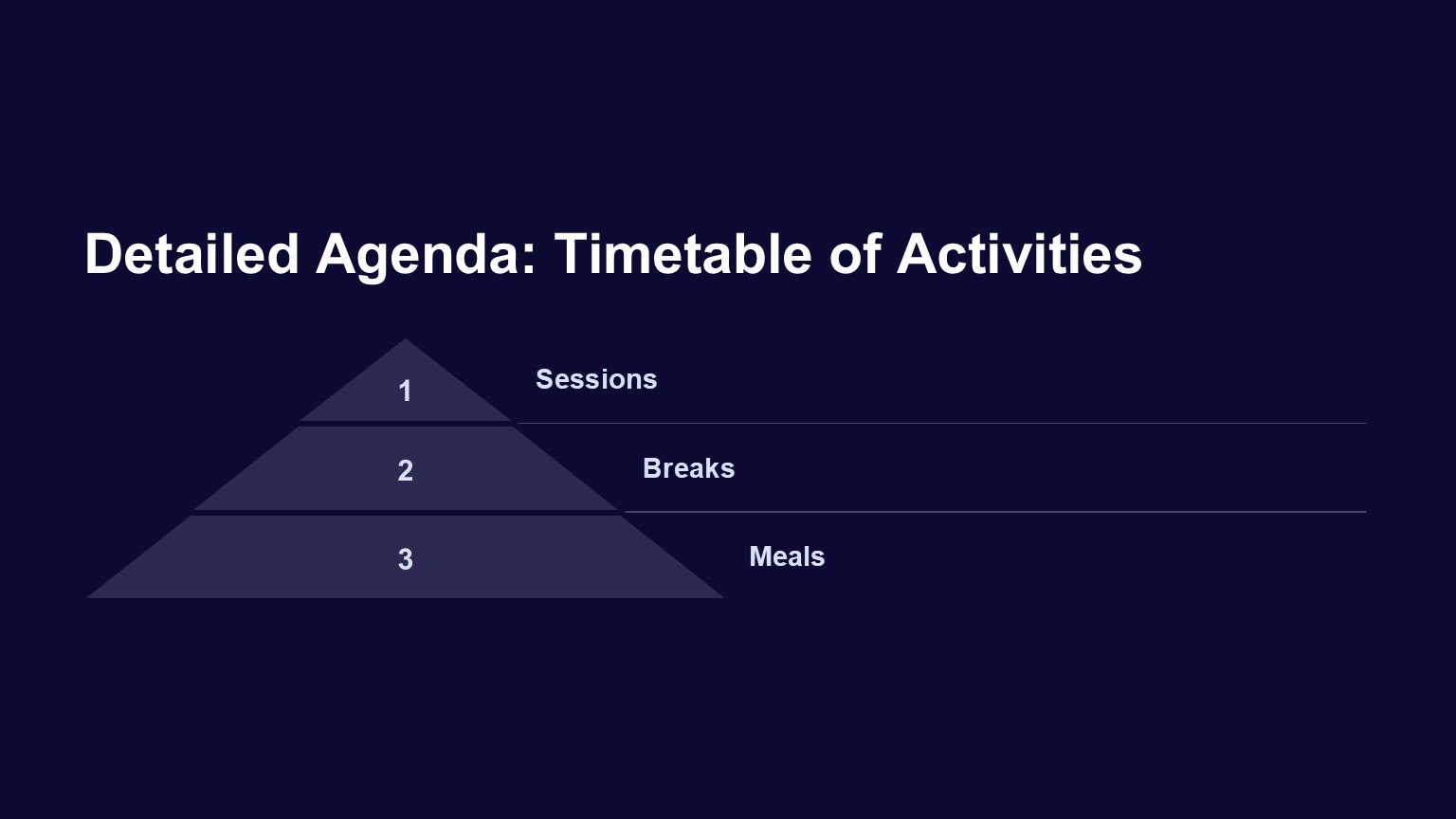 Detailed Agenda: Timetable of Activities

1

Sessions

2

Breaks

3

Meals